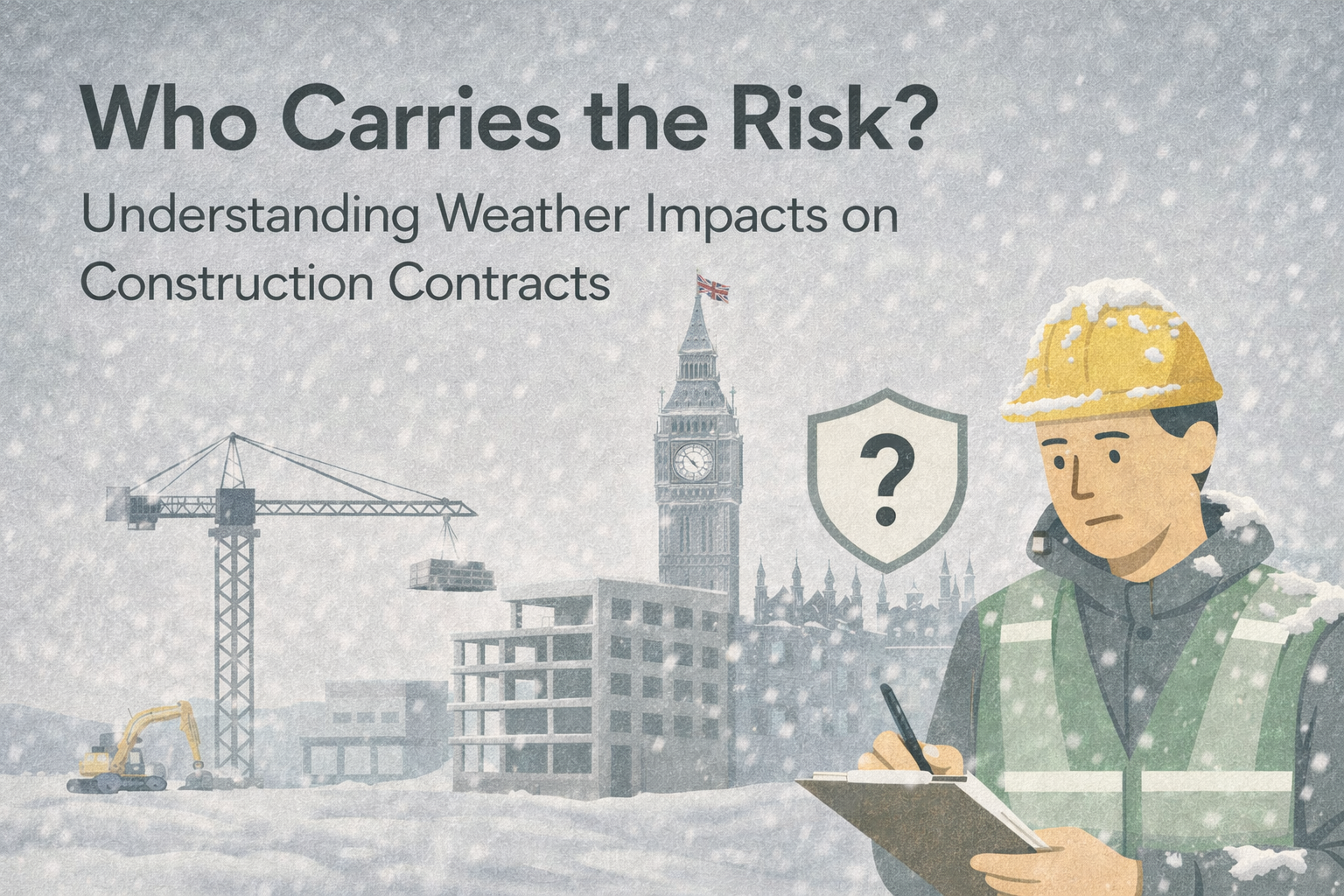 Who Carries the Risk?

Understanding Weather Impacts on Construction Contracts

?